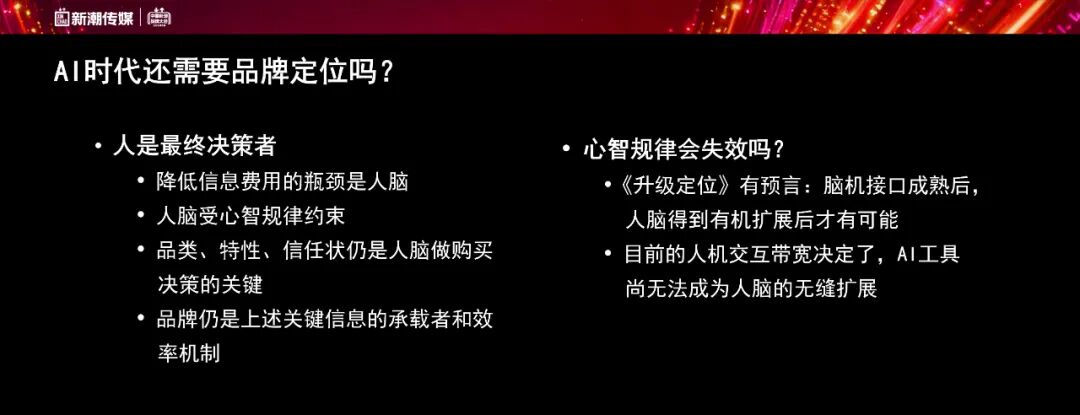 新潮传媒

AI时代还需要品牌定位吗？

• 人是最终决策者
  • 降低信息费用的瓶颈是人脑
  • 人脑受心智规律约束
  • 品类、特性、信任状仍是人脑做购买决策的关键
  • 品牌仍是上述关键信息的承载者和效率机制

• 心智规律会失效吗？
  • 《升级定位》有预言：脑机接口成熟后，人脑得到有机扩展后才有可能
  • 目前的人机交互带宽决定了，AI工具尚无法成为人脑的无缝扩展